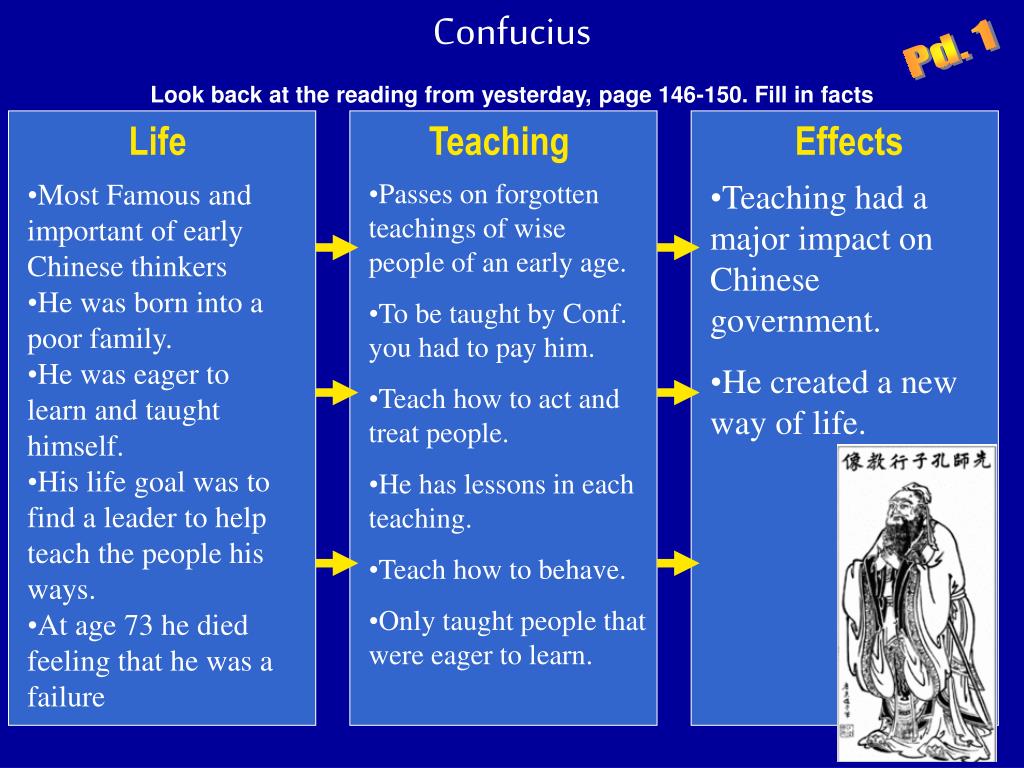 Confucius

Pd. 1

Look back at the reading from yesterday, page 146-150. Fill in facts

Life

•Most Famous and important of early Chinese thinkers
•He was born into a poor family.
•He was eager to learn and taught himself.
•His life goal was to find a leader to help teach the people his ways.
•At age 73 he died feeling that he was a failure

Teaching

•Passes on forgotten teachings of wise people of an early age.

•To be taught by Conf. you had to pay him.

•Teach how to act and treat people.

•He has lessons in each teaching.

•Teach how to behave.

•Only taught people that were eager to learn.

Effects

•Teaching had a major impact on Chinese government.

•He created a new way of life.

像教行子孔師先